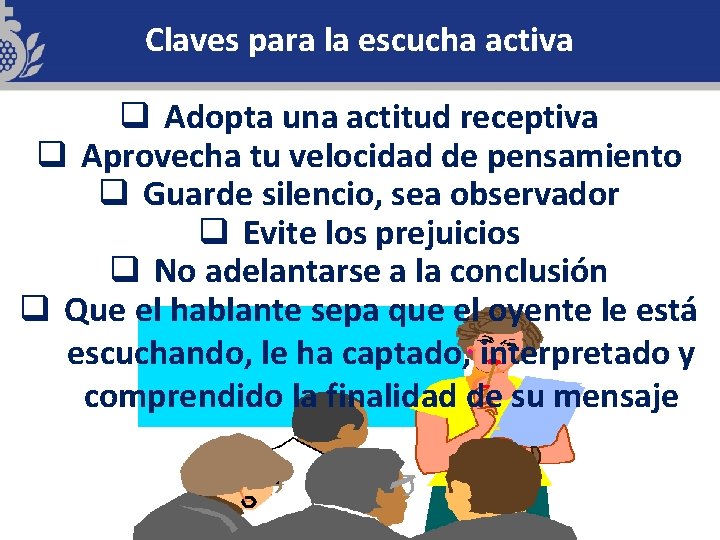 Claves para la escucha activa

❑ Adopta una actitud receptiva
❑ Aprovecha tu velocidad de pensamiento
❑ Guarde silencio, sea observador
❑ Evite los prejuicios
❑ No adelantarse a la conclusión
❑ Que el hablante sepa que el oyente le está escuchando, le ha captado, interpretado y comprendido la finalidad de su mensaje